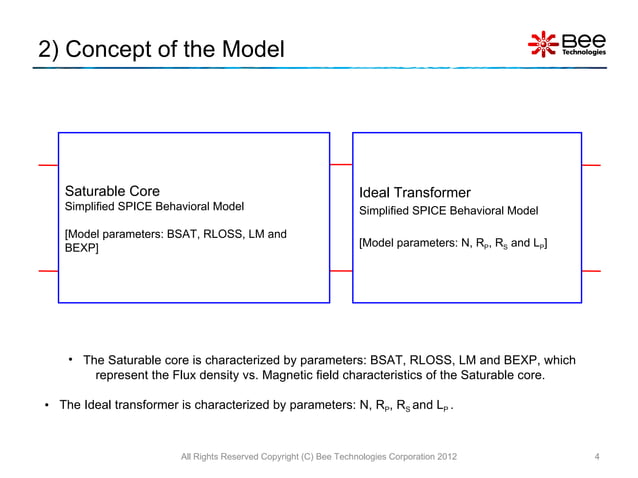 2) Concept of the Model

Bee Technologies

Saturable Core
Simplified SPICE Behavioral Model

[Model parameters: BSAT, RLOSS, LM and BEXP]

Ideal Transformer
Simplified SPICE Behavioral Model

[Model parameters: N, $R_P$, $R_S$ and $L_P$]

• The Saturable core is characterized by parameters: BSAT, RLOSS, LM and BEXP, which represent the Flux density vs. Magnetic field characteristics of the Saturable core.

• The Ideal transformer is characterized by parameters: N, $R_P$, $R_S$ and $L_P$ .

All Rights Reserved Copyright (C) Bee Technologies Corporation 2012

4